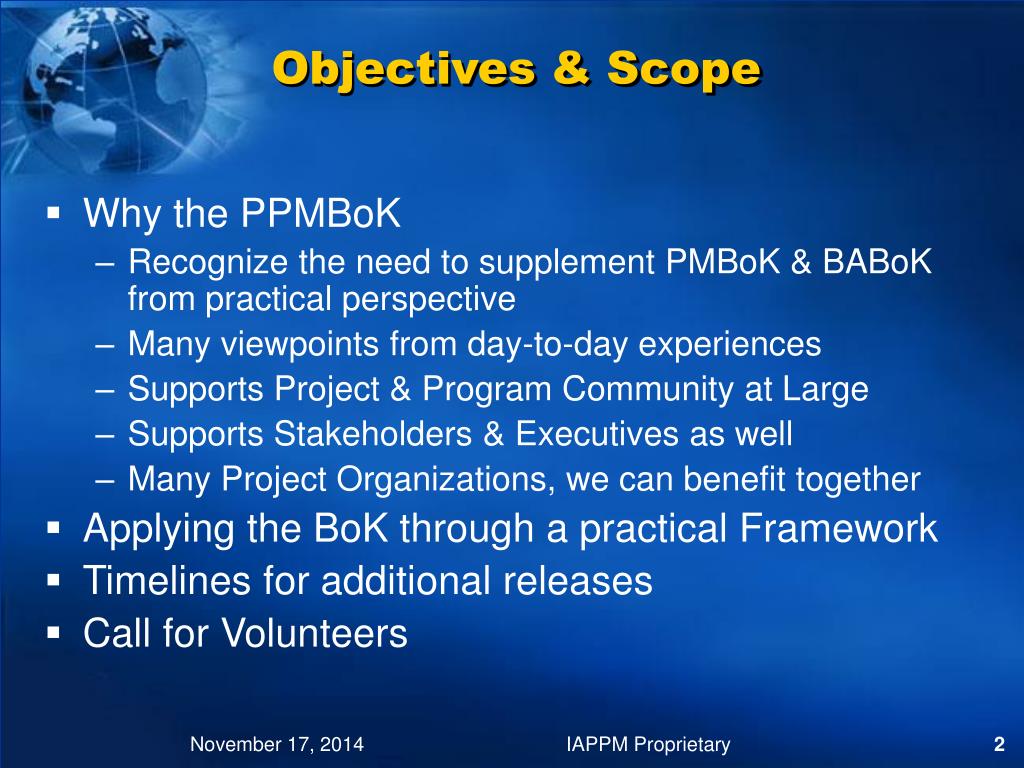 Objectives & Scope

▪ Why the PPMBoK
– Recognize the need to supplement PMBoK & BABoK from practical perspective
– Many viewpoints from day-to-day experiences
– Supports Project & Program Community at Large
– Supports Stakeholders & Executives as well
– Many Project Organizations, we can benefit together
▪ Applying the BoK through a practical Framework
▪ Timelines for additional releases
▪ Call for Volunteers

November 17, 2014

IAPPM Proprietary

2